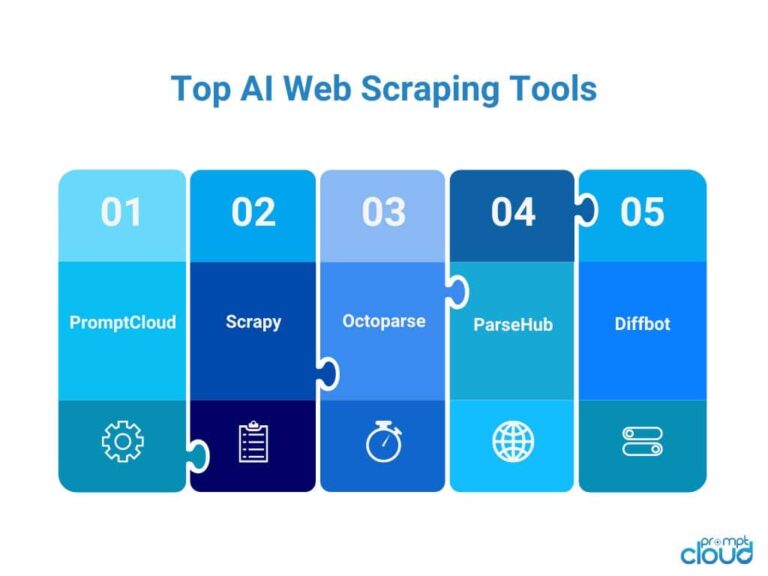 Top AI Web Scraping Tools

01
PromptCloud

02
Scrapy

03
Octoparse

04
ParseHub

05
Diffbot

prompt cloud